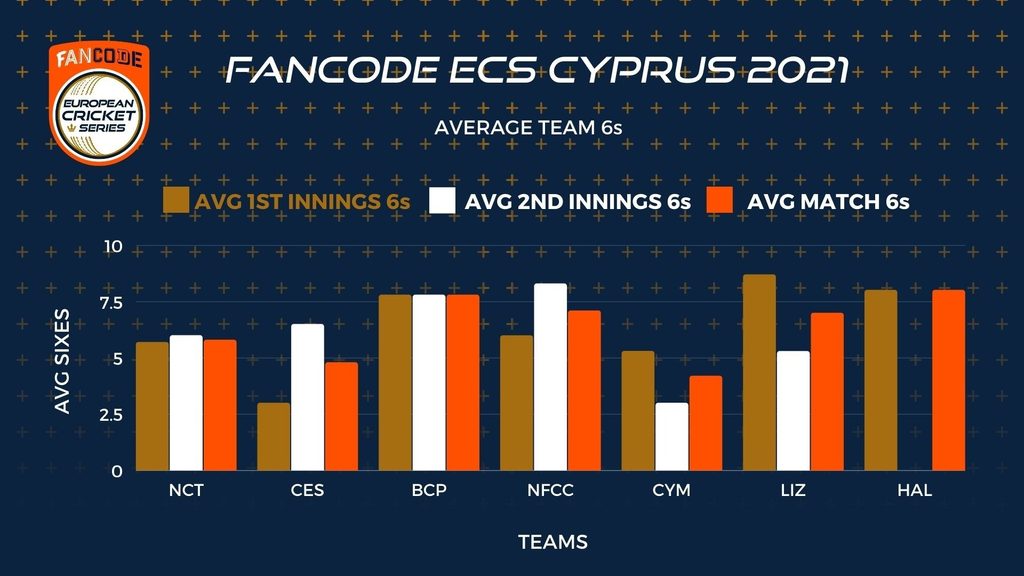 FANCODE
EUROPEAN CRICKET SERIES

FANCODE ECS CYPRUS 2021

AVERAGE TEAM 6s

AVG 1ST INNINGS 6s AVG 2ND INNINGS 6s AVG MATCH 6s

AVG SIXES

10
7.5
5
2.5
0

NCT CES BCP NFCC CYM LIZ HAL

TEAMS